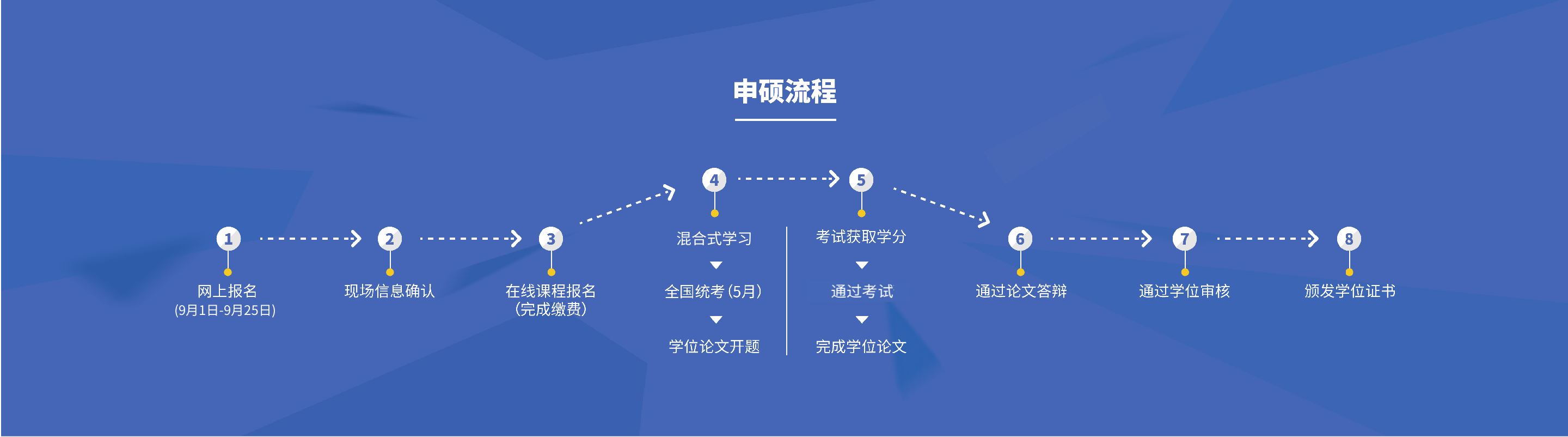 申硕流程

1
网上报名
(9月1日-9月25日)

2
现场信息确认

3
在线课程报名
(完成缴费)

4
混合式学习
全国统考(5月)
学位论文开题

5
考试获取学分
通过考试
完成学位论文

6
通过论文答辩

7
通过学位审核

8
颁发学位证书